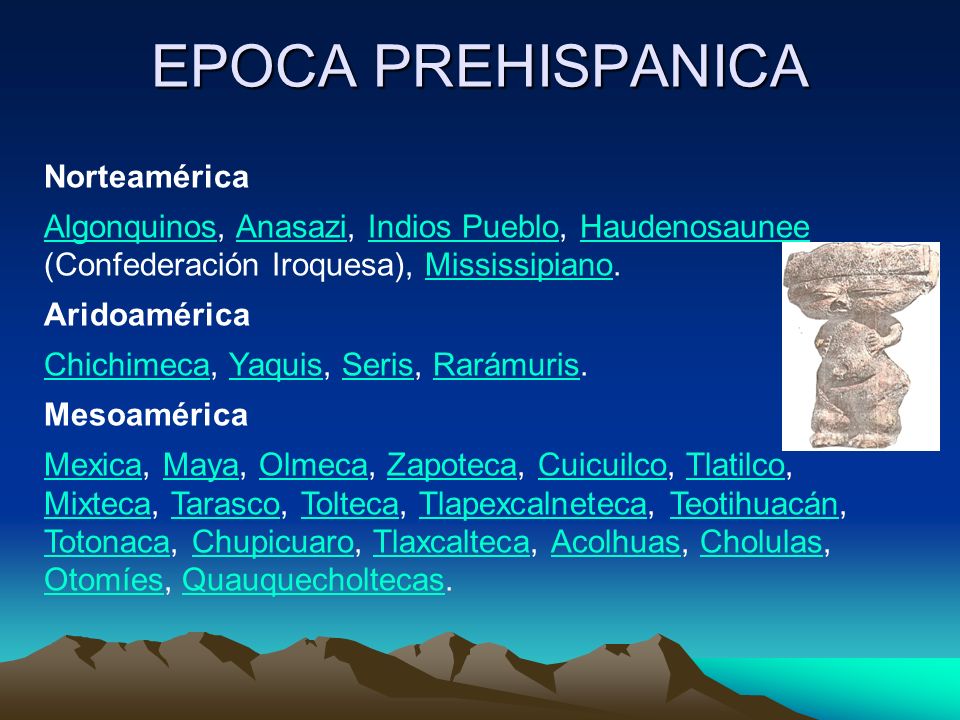 EPOCA PREHISPANICA

Norteamérica

Algonquinos, Anasazi, Indios Pueblo, Haudenosaunee (Confederación Iroquesa), Mississipiano.

Aridoamérica

Chichimeca, Yaquis, Seris, Rarámuris.

Mesoamérica

Mexica, Maya, Olmeca, Zapoteca, Cuicuilco, Tlatilco, Mixteca, Tarasco, Tolteca, Tlapexcalneteca, Teotihuacán, Totonaca, Chupicuaro, Tlaxcalteca, Acolhuas, Cholulas, Otomíes, Quauquecholtecas.